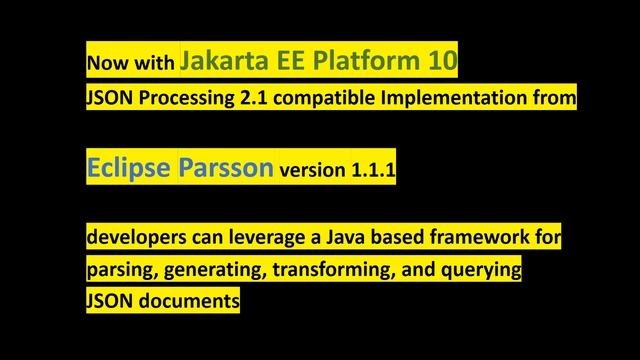 Now with Jakarta EE Platform 10
JSON Processing 2.1 compatible Implementation from

Eclipse Parsson version 1.1.1

developers can leverage a Java based framework for parsing, generating, transforming, and querying JSON documents